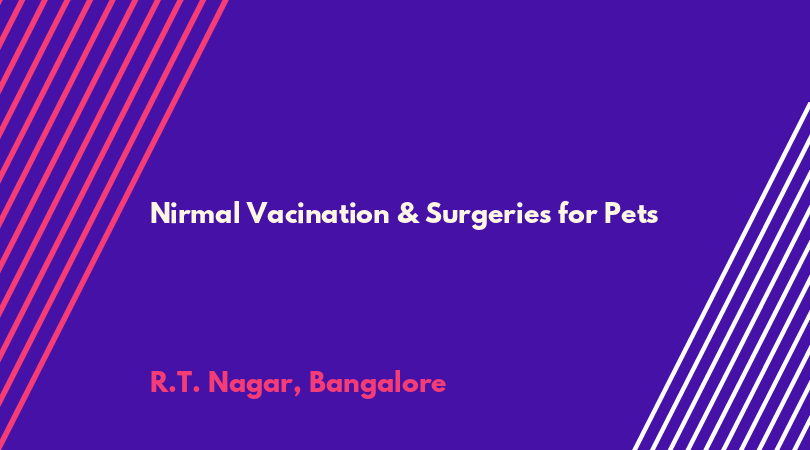 Nirmal Vacination & Surgeries for Pets

R.T. Nagar, Bangalore